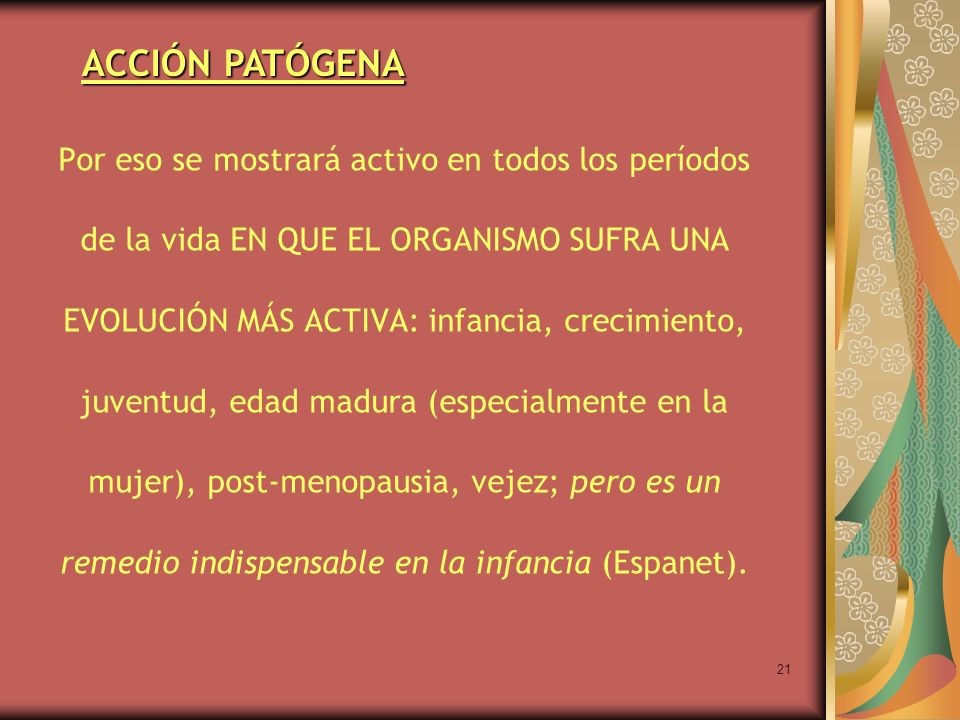 ACCIÓN PATÓGENA

Por eso se mostrará activo en todos los períodos de la vida EN QUE EL ORGANISMO SUFRA UNA EVOLUCIÓN MÁS ACTIVA: infancia, crecimiento, juventud, edad madura (especialmente en la mujer), post-menopausia, vejez; pero es un remedio indispensable en la infancia (Espanet).

21